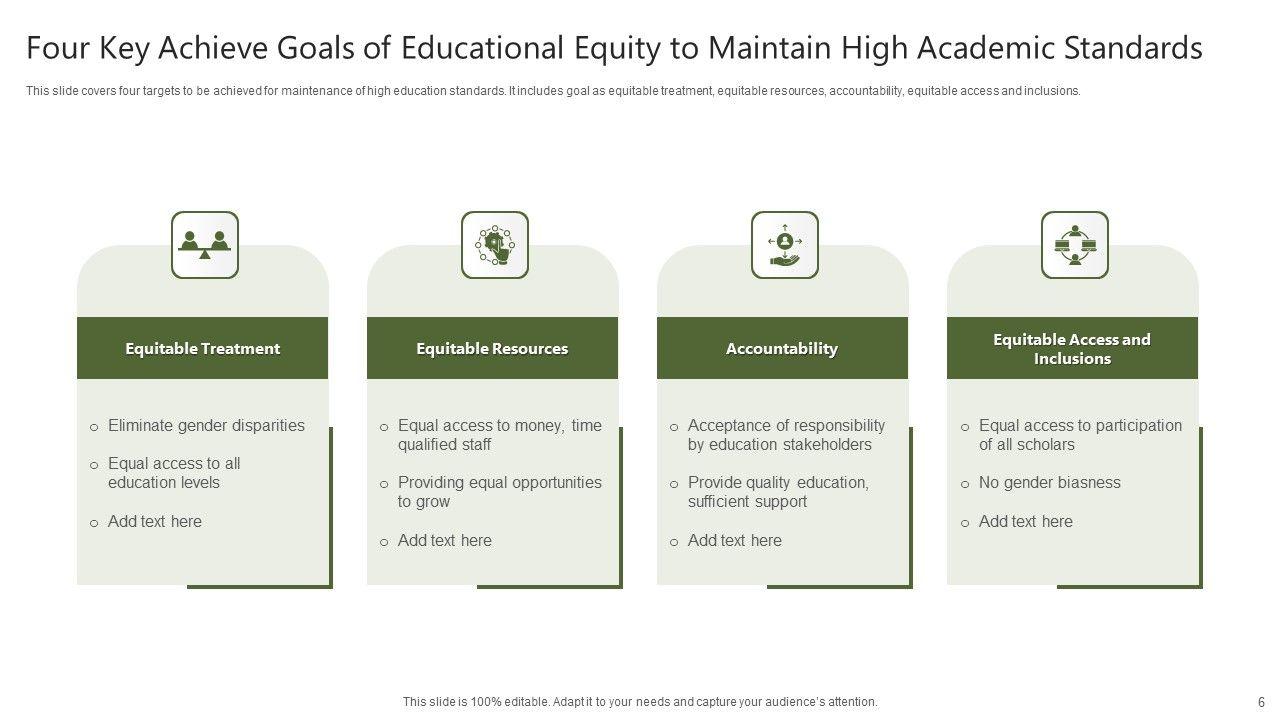 Four Key Achieve Goals of Educational Equity to Maintain High Academic Standards

This slide covers four targets to be achieved for maintenance of high education standards. It includes goal as equitable treatment, equitable resources, accountability, equitable access and inclusions.

Equitable Treatment

o Eliminate gender disparities

o Equal access to all education levels

o Add text here

Equitable Resources

o Equal access to money, time qualified staff

o Providing equal opportunities to grow

o Add text here

Accountability

o Acceptance of responsibility by education stakeholders

o Provide quality education, sufficient support

o Add text here

Equitable Access and Inclusions

o Equal access to participation of all scholars

o No gender biasness

o Add text here

This slide is 100% editable. Adapt it to your needs and capture your audience's attention.

6